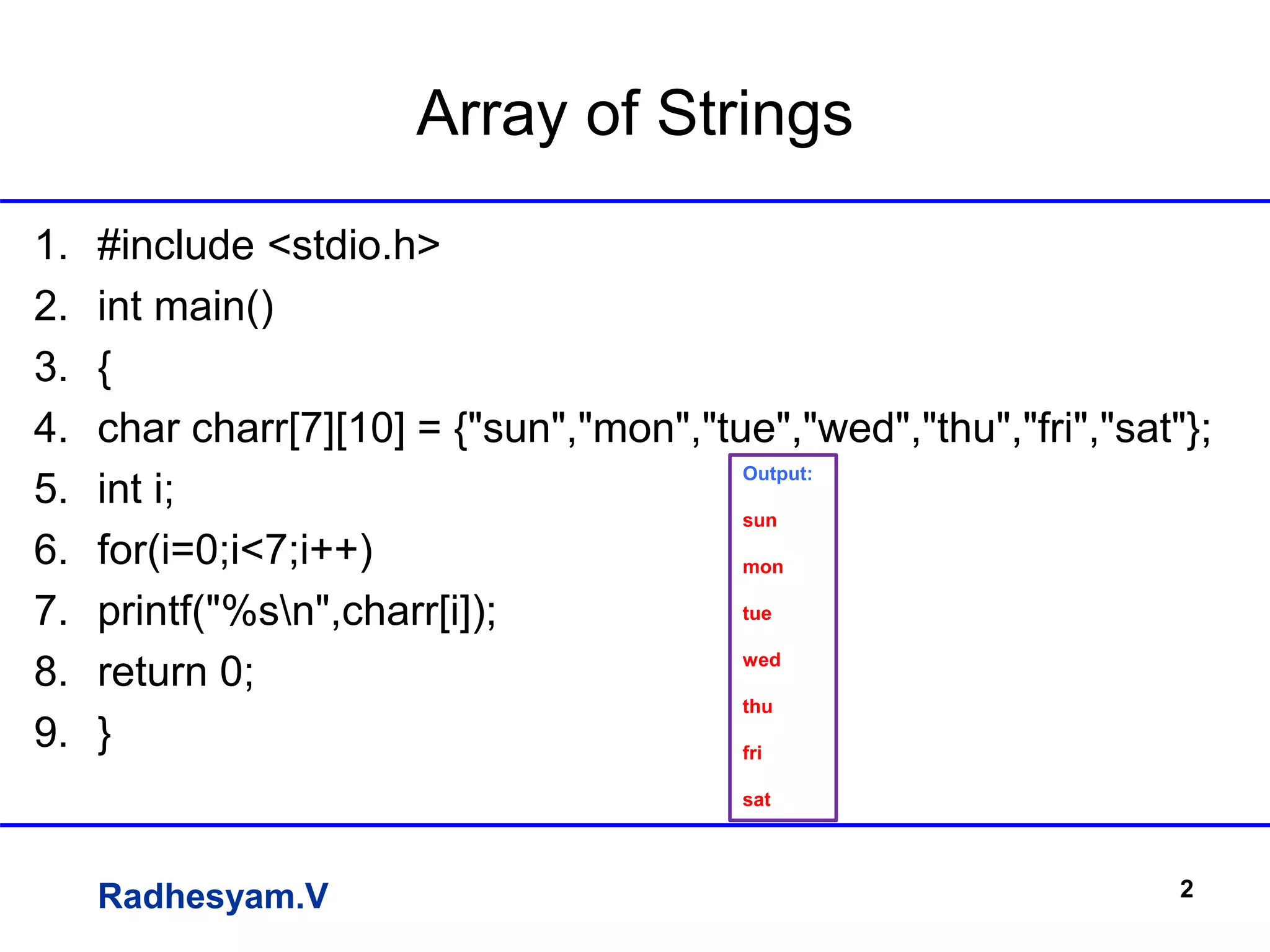 Array of Strings

1. #include <stdio.h>
2. int main()
3. {
4. char charr[7][10] = {"sun","mon","tue","wed","thu","fri","sat"};
5. int i;
6. for(i=0;i<7;i++)
7. printf("%s\n",charr[i]);
8. return 0;
9. }

Output:
sun
mon
tue
wed
thu
fri
sat

Radhesyam.V

2